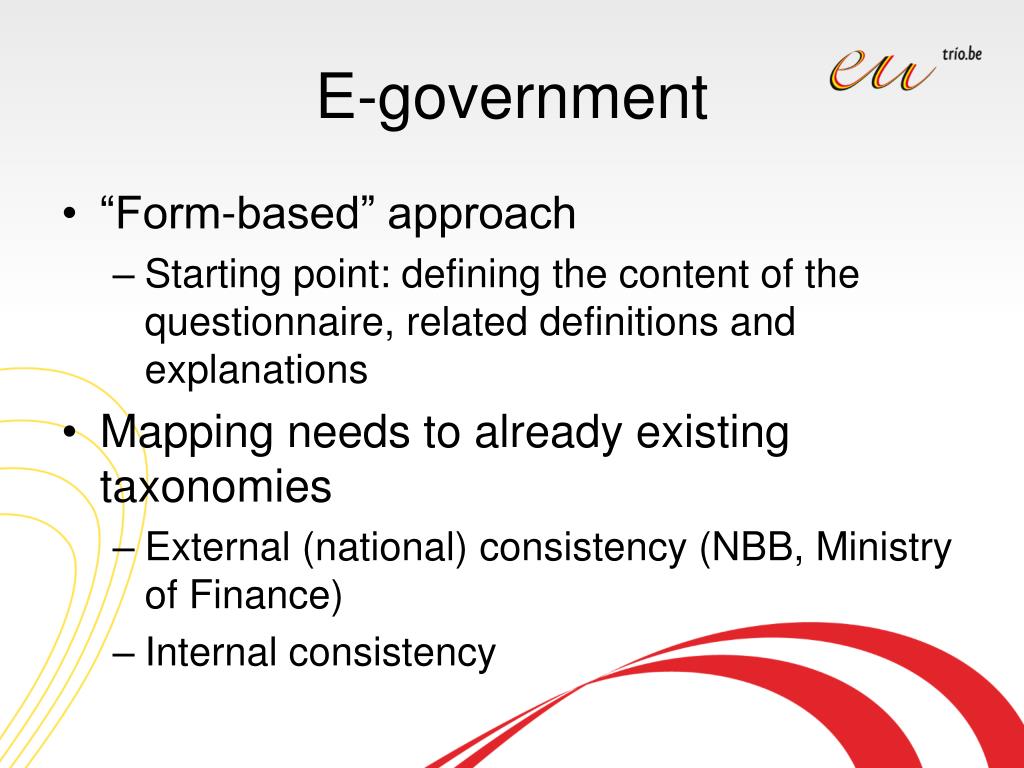 E-government

eu trio.be

• “Form-based” approach
– Starting point: defining the content of the questionnaire, related definitions and explanations
• Mapping needs to already existing taxonomies
– External (national) consistency (NBB, Ministry of Finance)
– Internal consistency